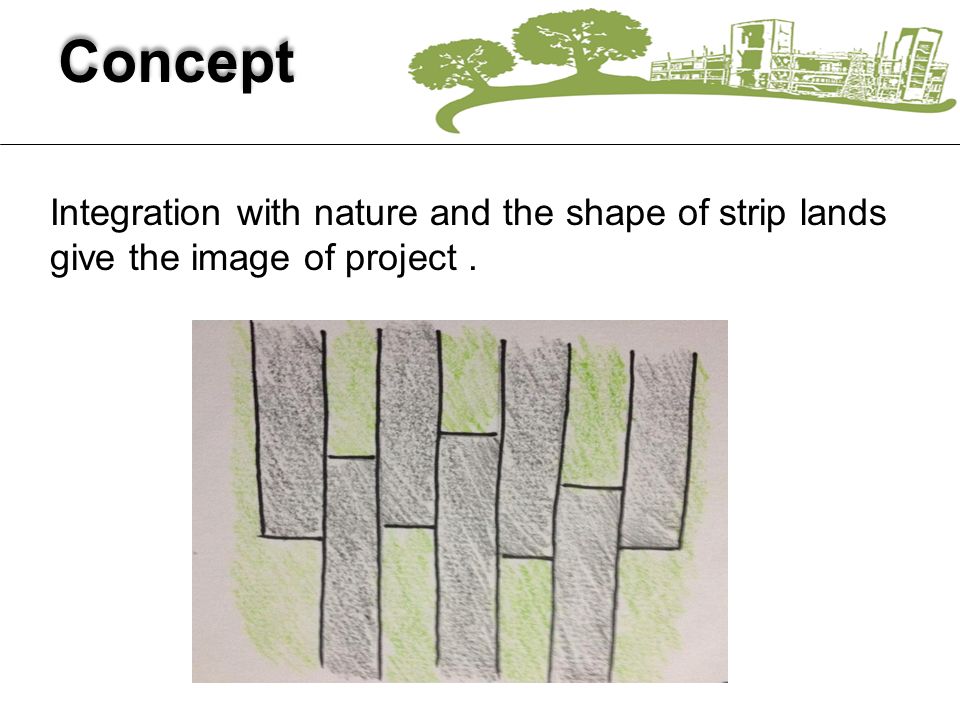 Concept

Integration with nature and the shape of strip lands give the image of project .